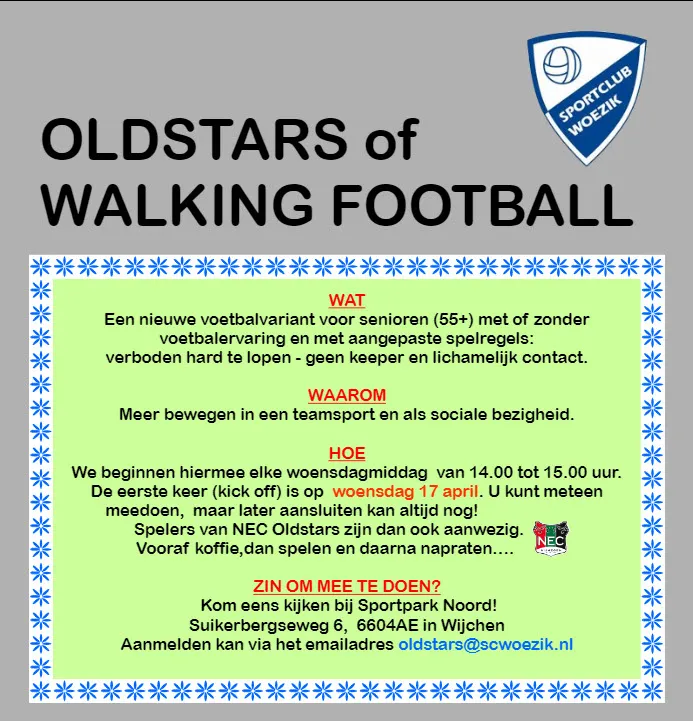 SPORTCLUB WOEZIK

OLDSTARS of WALKING FOOTBALL

WAT
Een nieuwe voetbalvariant voor senioren (55+) met of zonder voetbalervaring en met aangepaste spelregels: verboden hard te lopen - geen keeper en lichamelijk contact.

WAAROM
Meer bewegen in een teamsport en als sociale bezigheid.

HOE
We beginnen hiermee elke woensdagmiddag van 14.00 tot 15.00 uur. De eerste keer (kick off) is op woensdag 17 april. U kunt meteen meedoen, maar later aansluiten kan altijd nog!
Spelers van NEC Oldstars zijn dan ook aanwezig.
Vooraf koffie,dan spelen en daarna napraten….

NEC

ZIN OM MEE TE DOEN?
Kom eens kijken bij Sportpark Noord!
Suikerbergseweg 6, 6604AE in Wijchen
Aanmelden kan via het emailadres oldstars@scwoezik.nl